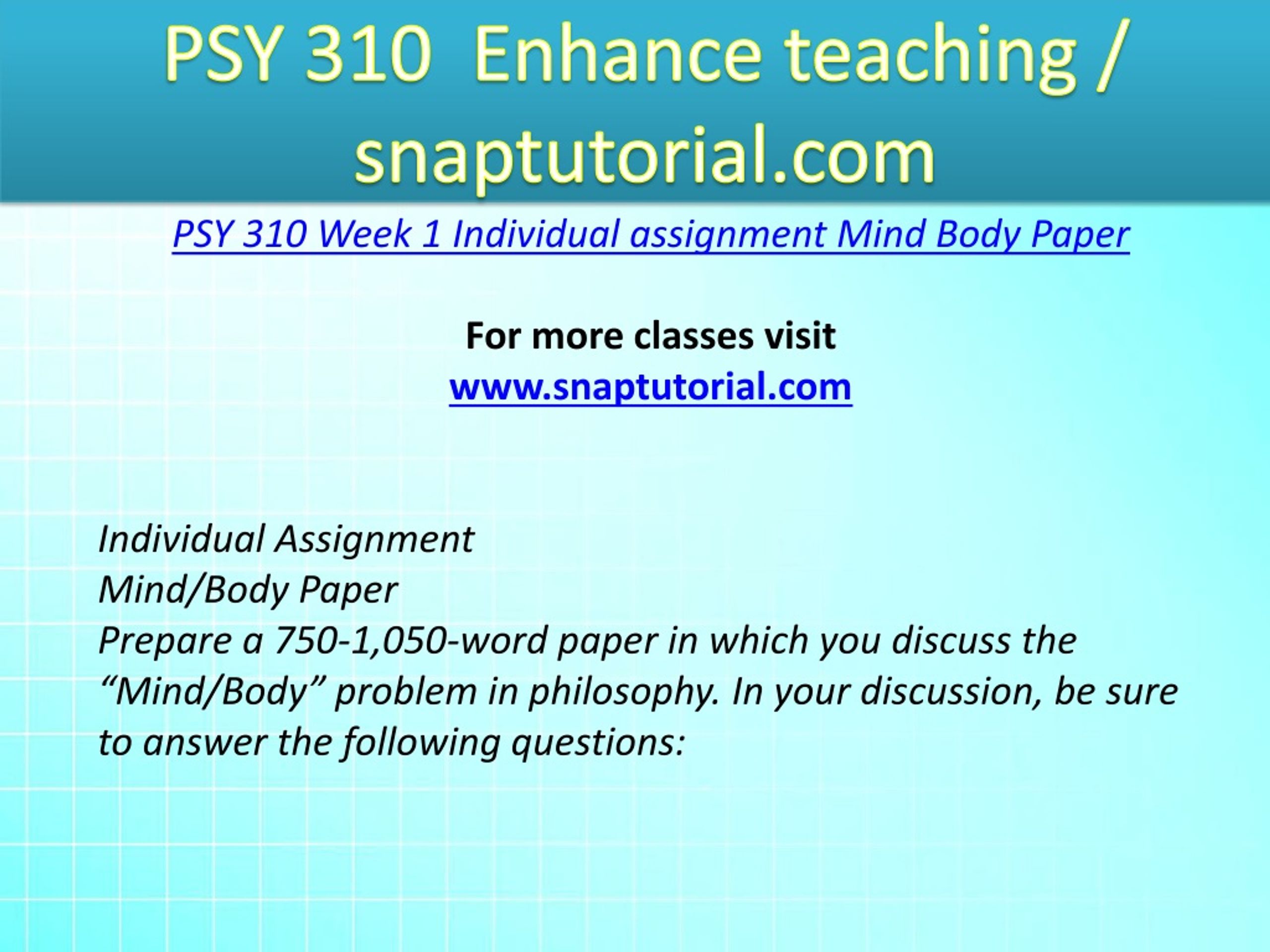 PSY 310 Enhance teaching / snaptutorial.com

PSY 310 Week 1 Individual assignment Mind Body Paper

For more classes visit
www.snaptutorial.com

Individual Assignment
Mind/Body Paper
Prepare a 750-1,050-word paper in which you discuss the “Mind/Body” problem in philosophy. In your discussion, be sure to answer the following questions: